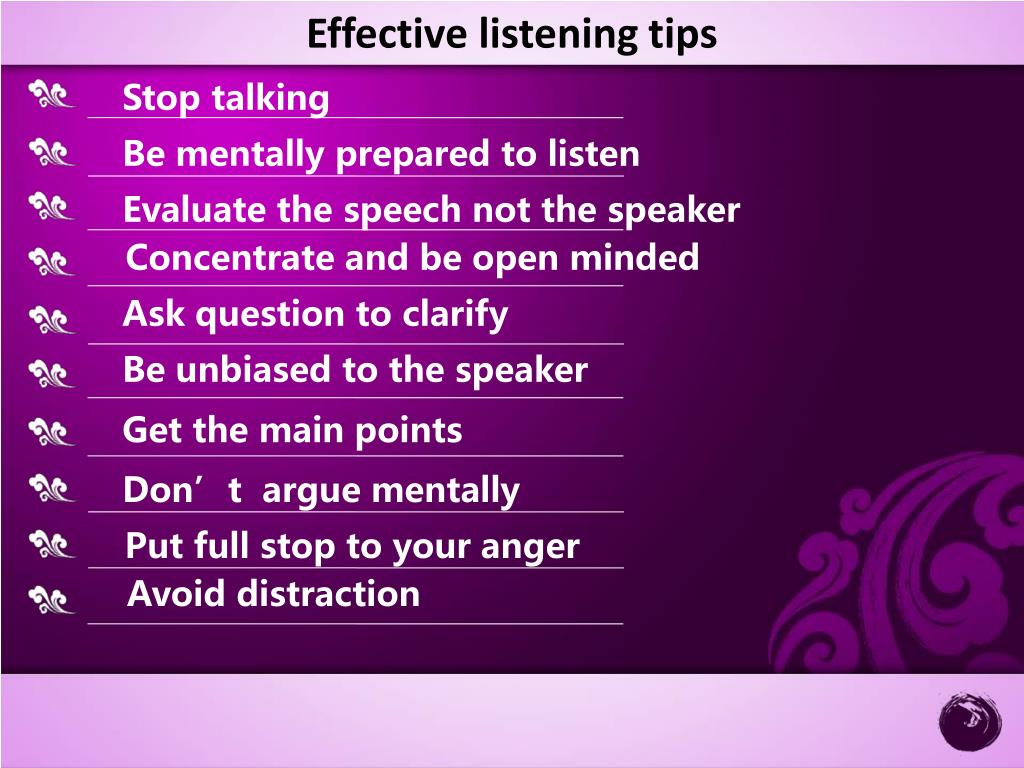 Effective listening tips

Stop talking

Be mentally prepared to listen

Evaluate the speech not the speaker

Concentrate and be open minded

Ask question to clarify

Be unbiased to the speaker

Get the main points

Don’t argue mentally

Put full stop to your anger

Avoid distraction